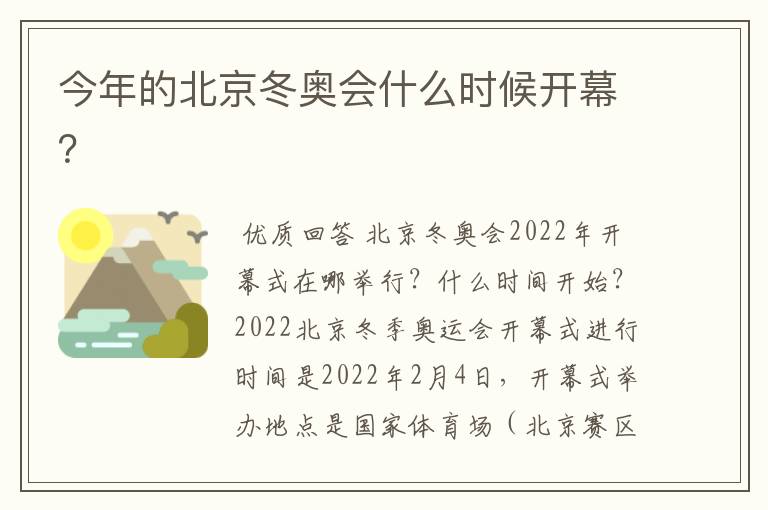 今年的北京冬奥会什么时候开幕？

优质回答 北京冬奥会2022年开幕式在哪举行？什么时间开始？2022北京冬季奥运会开幕式进行时间是2022年2月4日，开幕式举办地点是国家体育场（北京赛区